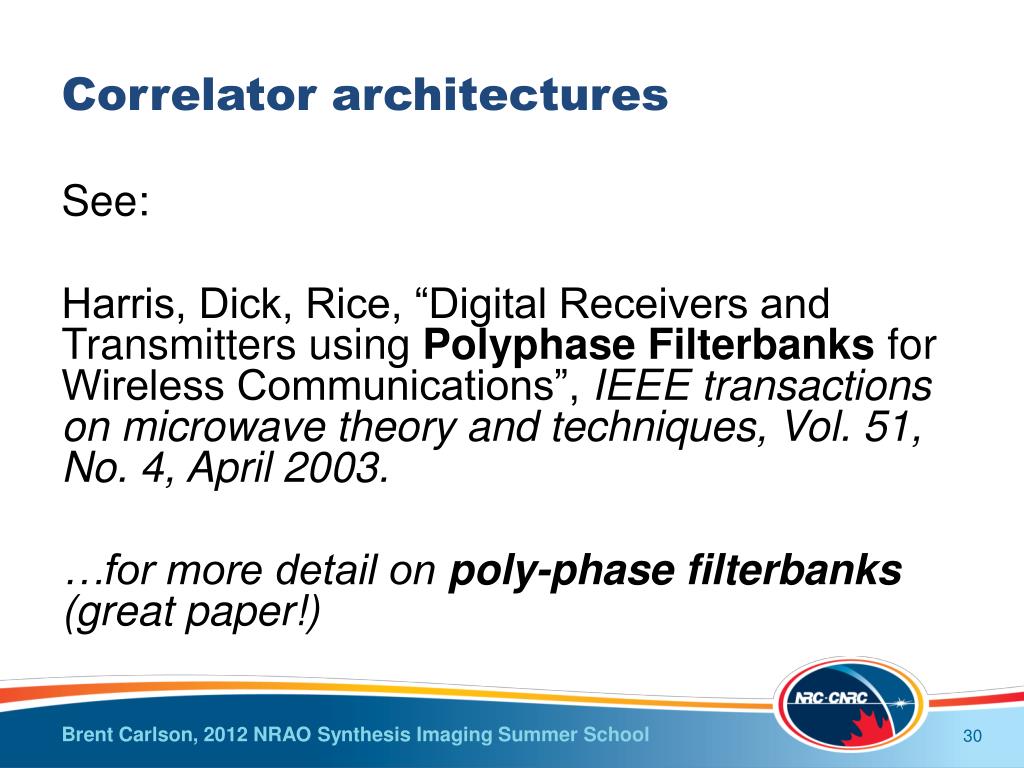 Correlator architectures

See:

Harris, Dick, Rice, “Digital Receivers and Transmitters using Polyphase Filterbanks for Wireless Communications”, IEEE transactions on microwave theory and techniques, Vol. 51, No. 4, April 2003.

…for more detail on poly-phase filterbanks (great paper!)

NRC·CNRC

Brent Carlson, 2012 NRAO Synthesis Imaging Summer School

30